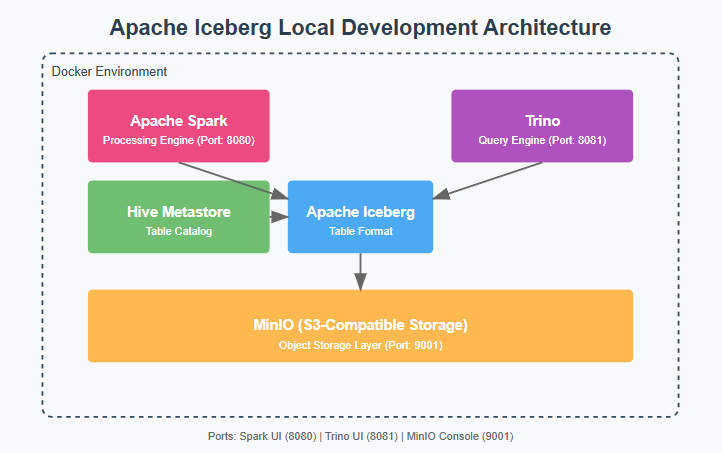 Apache Iceberg Local Development Architecture

Docker Environment

Apache Spark
Processing Engine (Port: 8080)

Trino
Query Engine (Port: 8081)

Hive Metastore
Table Catalog

Apache Iceberg
Table Format

MinIO (S3-Compatible Storage)
Object Storage Layer (Port: 9001)

Ports: Spark UI (8080) | Trino UI (8081) | MinIO Console (9001)